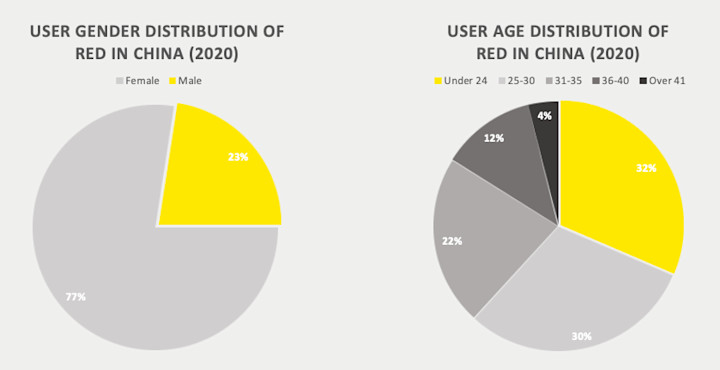 USER GENDER DISTRIBUTION OF RED IN CHINA (2020)

Female Male

23%

77%

USER AGE DISTRIBUTION OF RED IN CHINA (2020)

Under 24 25-30 31-35 36-40 Over 41

4%

12%

32%

22%

30%